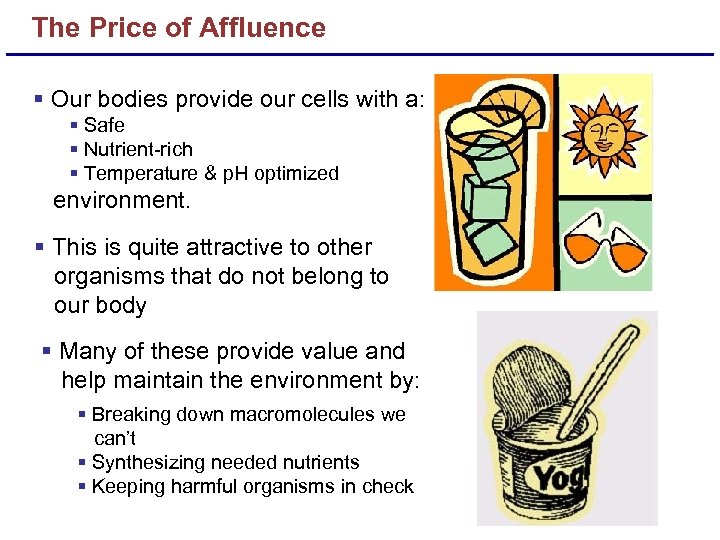 The Price of Affluence

▪ Our bodies provide our cells with a:
▪ Safe
▪ Nutrient-rich
▪ Temperature & pH optimized
environment.

▪ This is quite attractive to other organisms that do not belong to our body

▪ Many of these provide value and help maintain the environment by:
▪ Breaking down macromolecules we can't
▪ Synthesizing needed nutrients
▪ Keeping harmful organisms in check

Yog